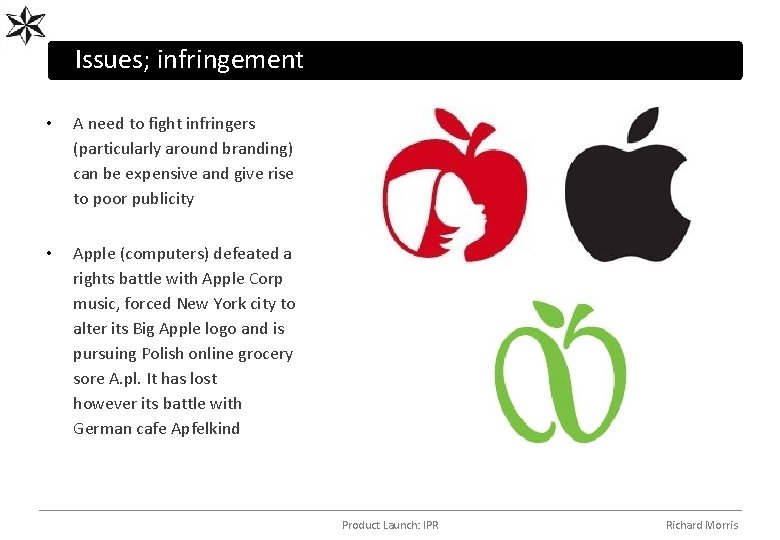 Issues; infringement

• A need to fight infringers (particularly around branding) can be expensive and give rise to poor publicity

• Apple (computers) defeated a rights battle with Apple Corp music, forced New York city to alter its Big Apple logo and is pursuing Polish online grocery sore A.pl. It has lost however its battle with German cafe Apfelkind

Product Launch: IPR

Richard Morris